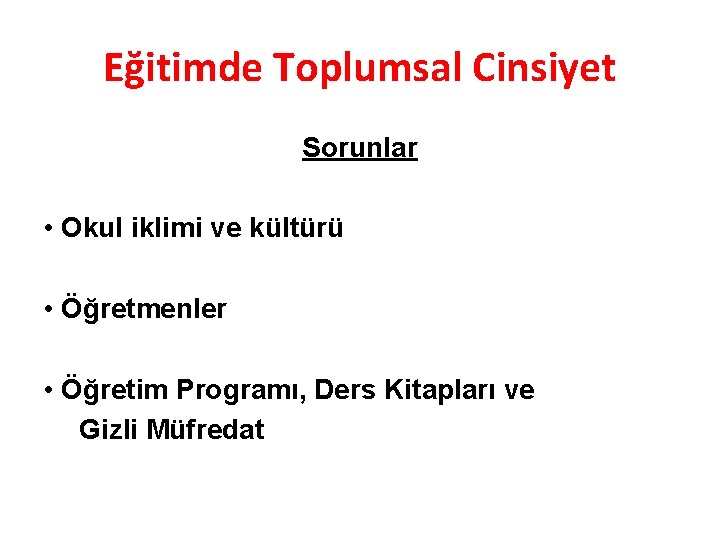 Eğitimde Toplumsal Cinsiyet

Sorunlar

• Okul iklimi ve kültürü

• Öğretmenler

• Öğretim Programı, Ders Kitapları ve Gizli Müfredat